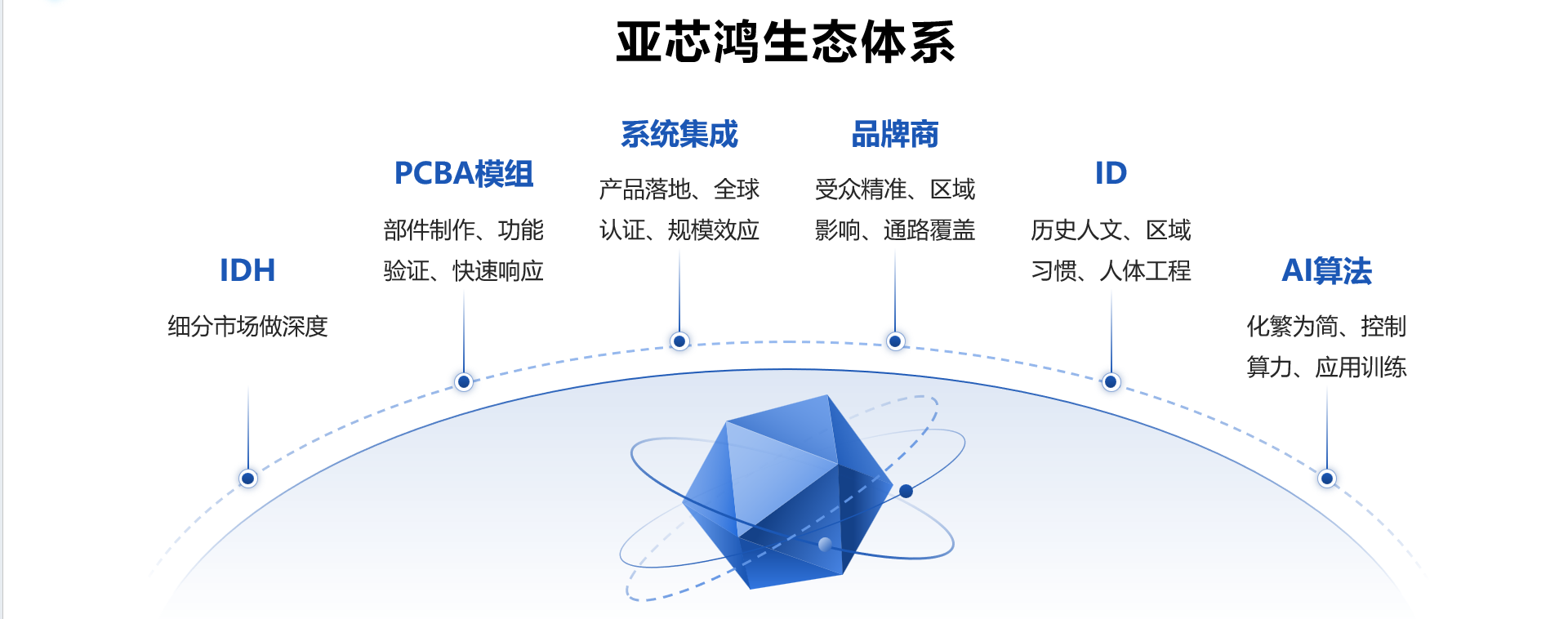 亚芯鸿生态体系

IDH

细分市场做深度

PCBA模组

部件制作、功能验证、快速响应

系统集成

产品落地、全球认证、规模效应

品牌商

受众精准、区域影响、通路覆盖

ID

历史人文、区域习惯、人体工程

AI算法

化繁为简、控制算力、应用训练